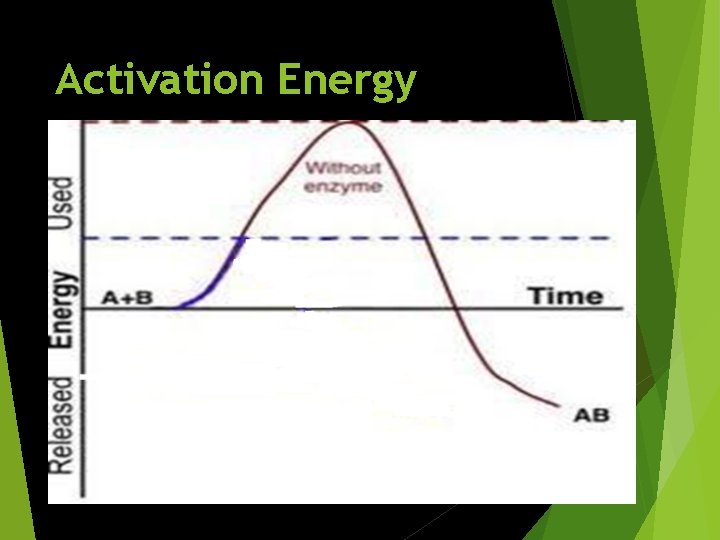 Activation Energy

Used

Energy

Released

Without enzyme

A+B

Time

AB